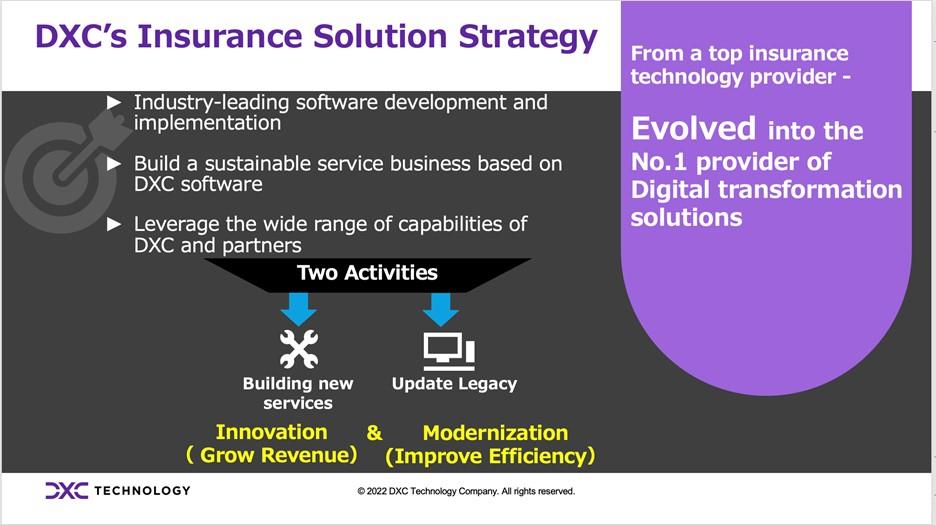 DXC's Insurance Solution Strategy

► Industry-leading software development and implementation

► Build a sustainable service business based on DXC software

► Leverage the wide range of capabilities of DXC and partners

Two Activities

Building new services

Update Legacy

Innovation ( Grow Revenue)

&

Modernization (Improve Efficiency)

From a top insurance technology provider -

Evolved into the No.1 provider of Digital transformation solutions

DXC TECHNOLOGY

© 2022 DXC Technology Company. All rights reserved.